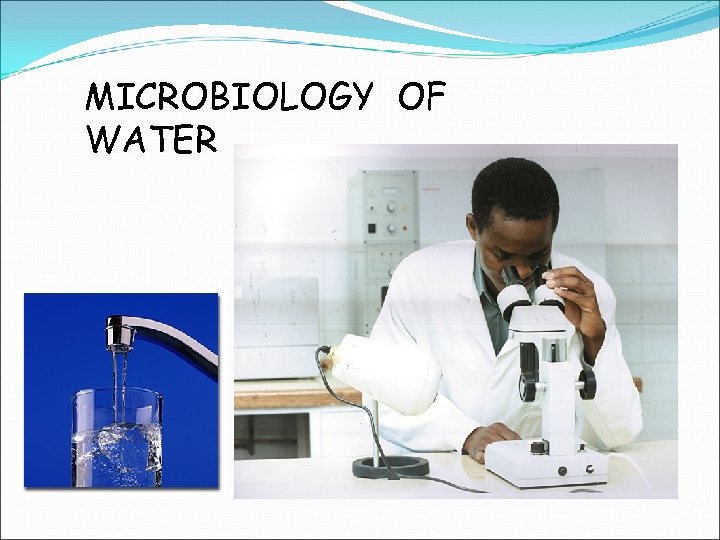 MICROBIOLOGY OF WATER